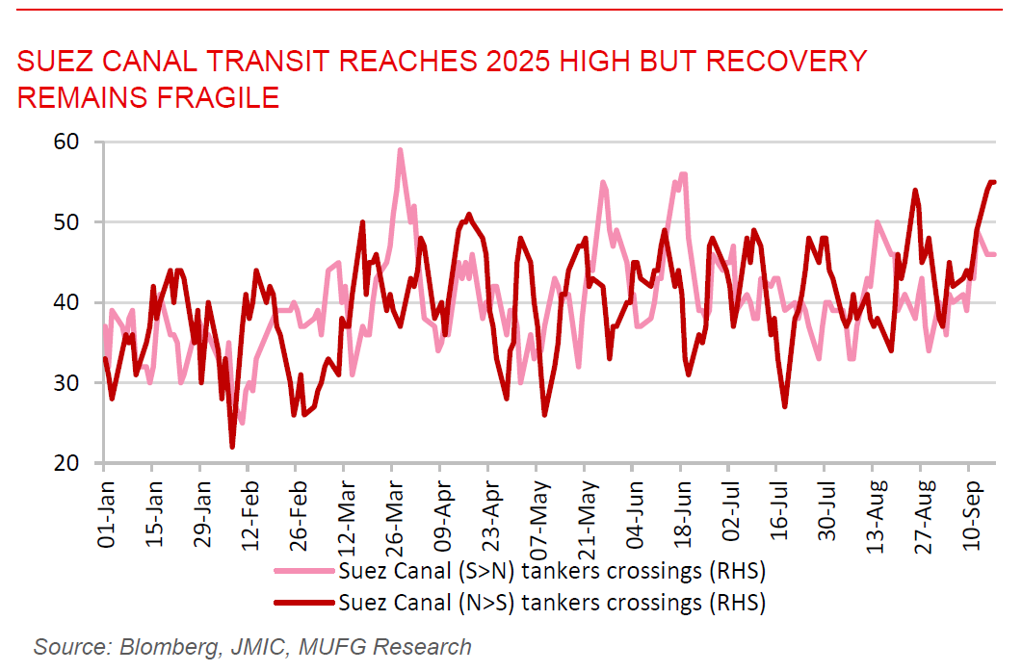 SUEZ CANAL TRANSIT REACHES 2025 HIGH BUT RECOVERY REMAINS FRAGILE

60
50
40
30
20

01-Jan
15-Jan
29-Jan
12-Feb
26-Feb
12-Mar
26-Mar
09-Apr
23-Apr
07-May
21-May
04-Jun
18-Jun
02-Jul
16-Jul
30-Jul
13-Aug
27-Aug
10-Sep

Suez Canal (S>N) tankers crossings (RHS)
Suez Canal (N>S) tankers crossings (RHS)

Source: Blomberg, JMIC, MUFG Research